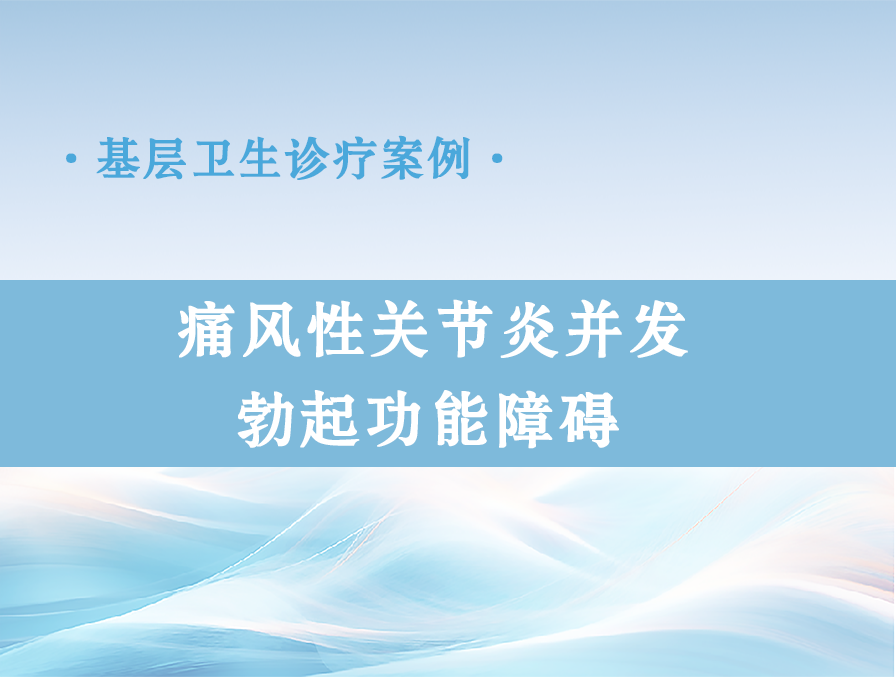 · 基层卫生诊疗案例 ·

痛风性关节炎并发
勃起功能障碍